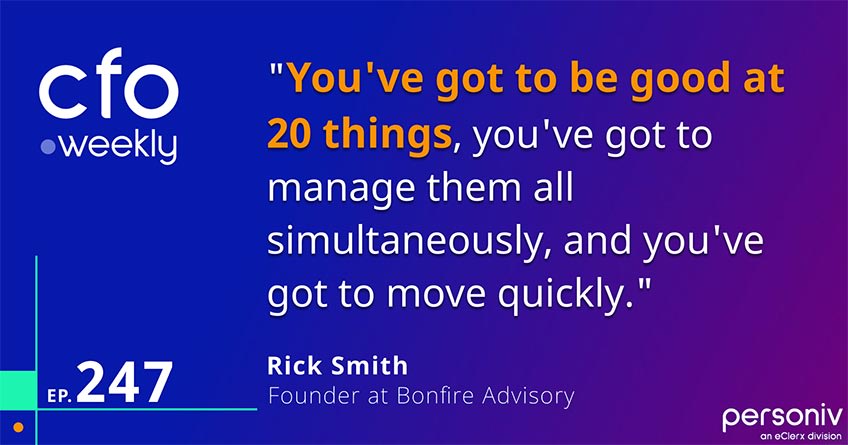 cfo
weekly

"You've got to be good at 20 things, you've got to manage them all simultaneously, and you've got to move quickly."

EP. 247

Rick Smith
Founder at Bonfire Advisory

personiv
an eClerx division